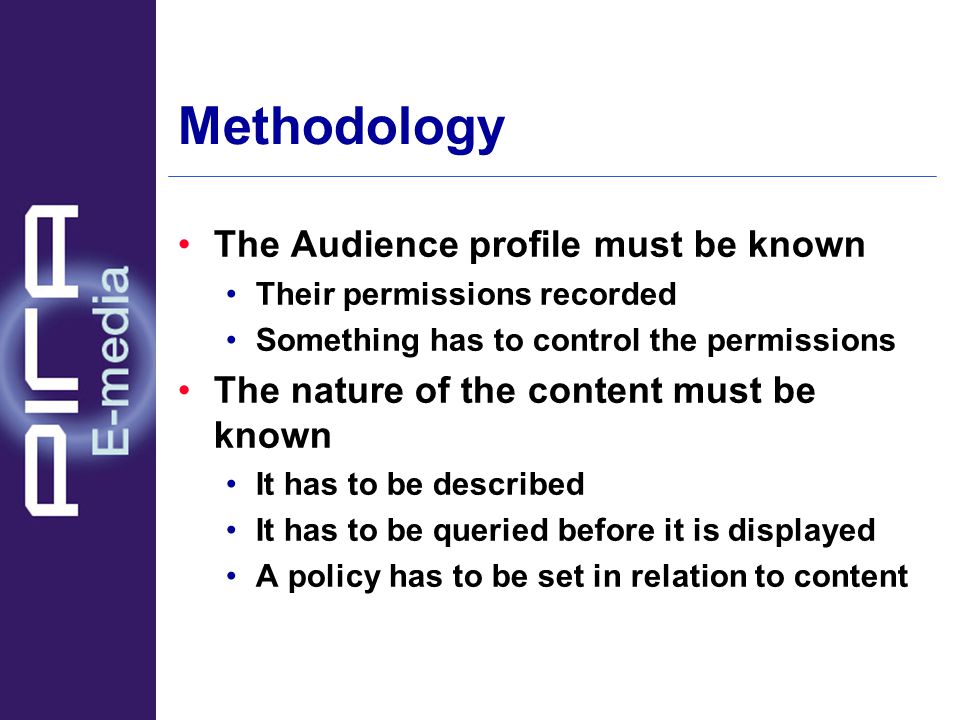 PIRA
E-media

Methodology

• The Audience profile must be known
  • Their permissions recorded
  • Something has to control the permissions
• The nature of the content must be known
  • It has to be described
  • It has to be queried before it is displayed
  • A policy has to be set in relation to content